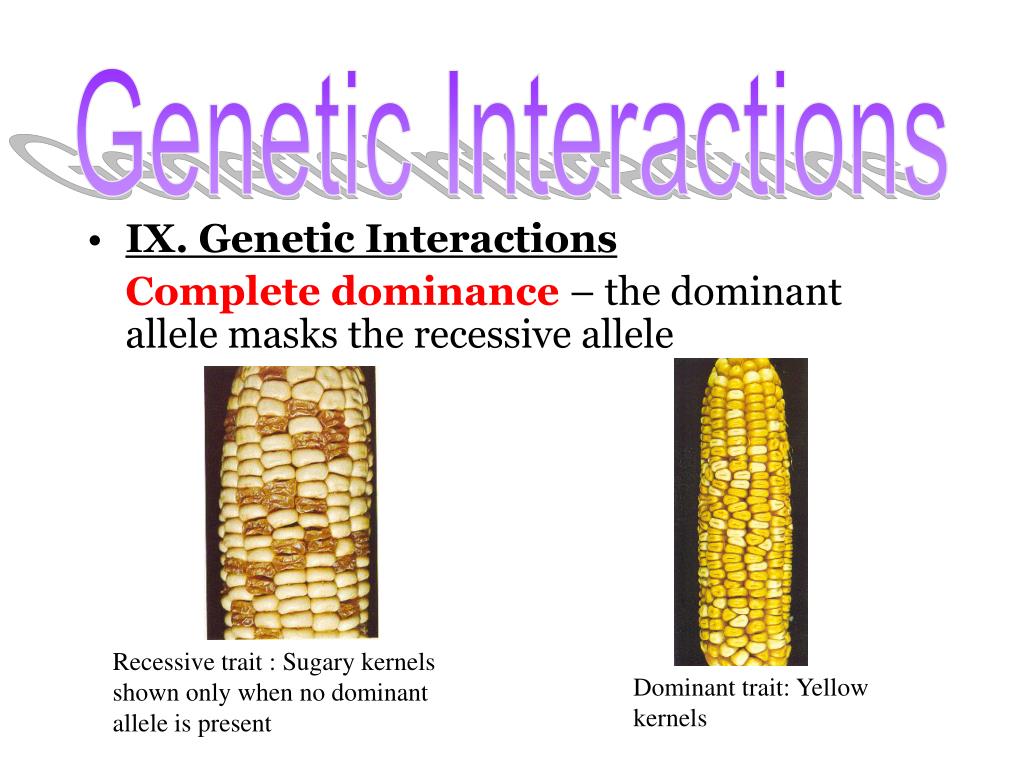 Genetic Interactions

• IX. Genetic Interactions
Complete dominance – the dominant allele masks the recessive allele

Recessive trait : Sugary kernels shown only when no dominant allele is present

Dominant trait: Yellow kernels